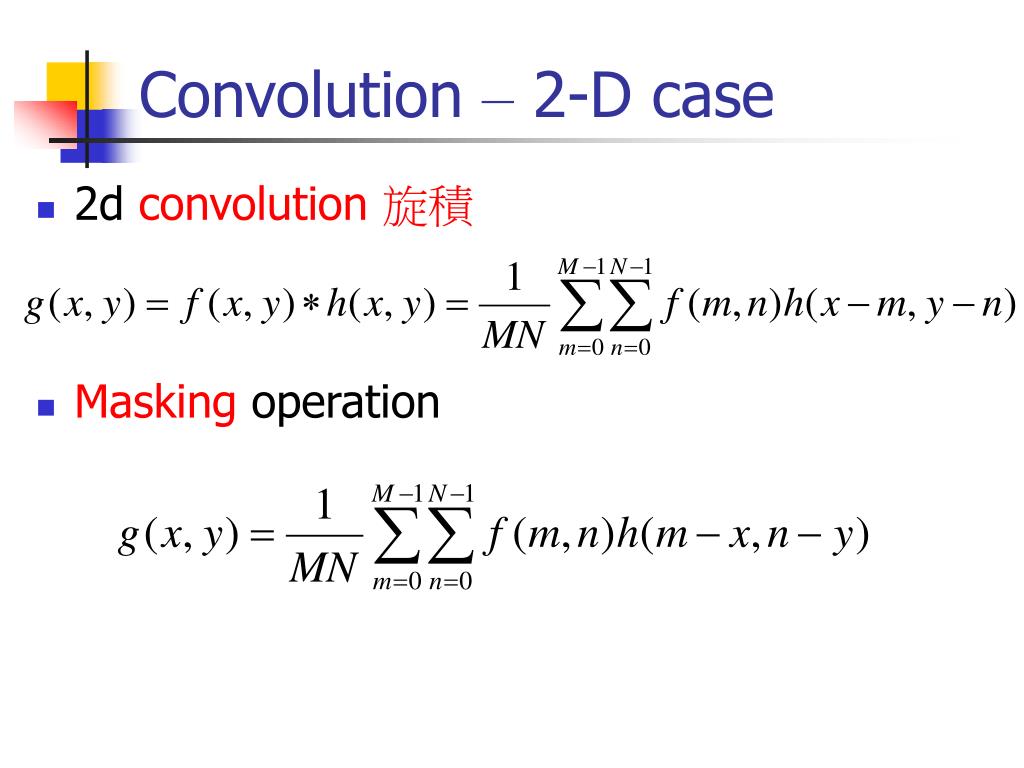 Convolution – 2-D case

2d convolution 旋積

$g(x,y) = f(x,y) * h(x,y) = \frac{1}{MN}\sum_{m=0}^{M-1}\sum_{n=0}^{N-1} f(m,n)h(x-m,y-n)$

Masking operation

$g(x,y) = \frac{1}{MN}\sum_{m=0}^{M-1}\sum_{n=0}^{N-1} f(m,n)h(m-x,n-y)$